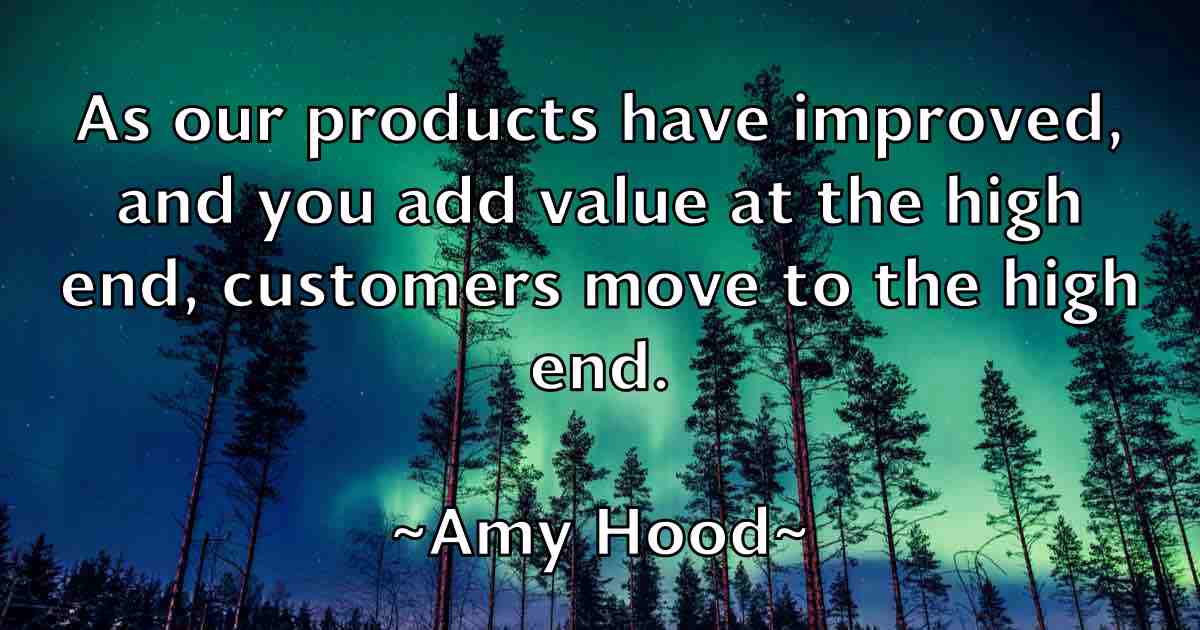 As our products have improved, and you add value at the high end, customers move to the high end.

~Amy Hood~